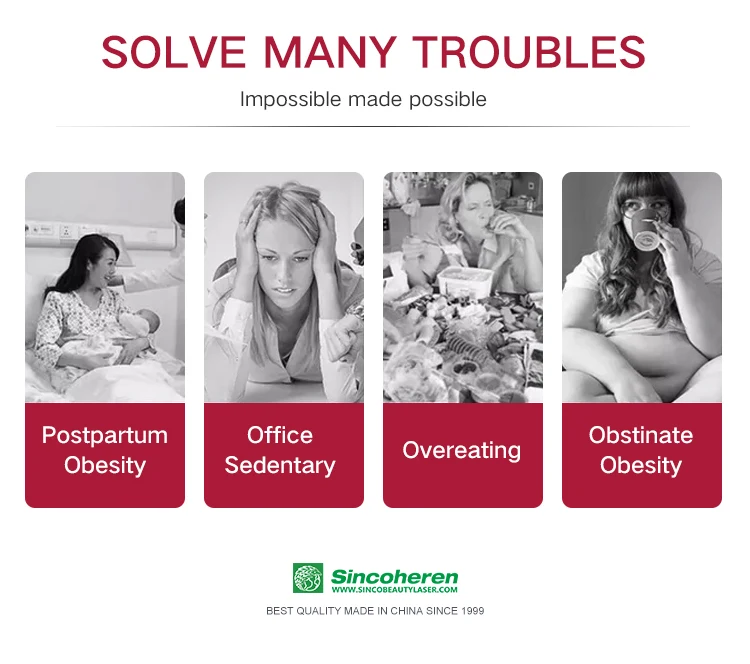 SOLVE MANY TROUBLES

Impossible made possible

Postpartum Obesity

Office Sedentary

Overeating

Obstinate Obesity

Sincoheren
WWW.SINCOBEAUTYLASER.COM

BEST QUALITY MADE IN CHINA SINCE 1999